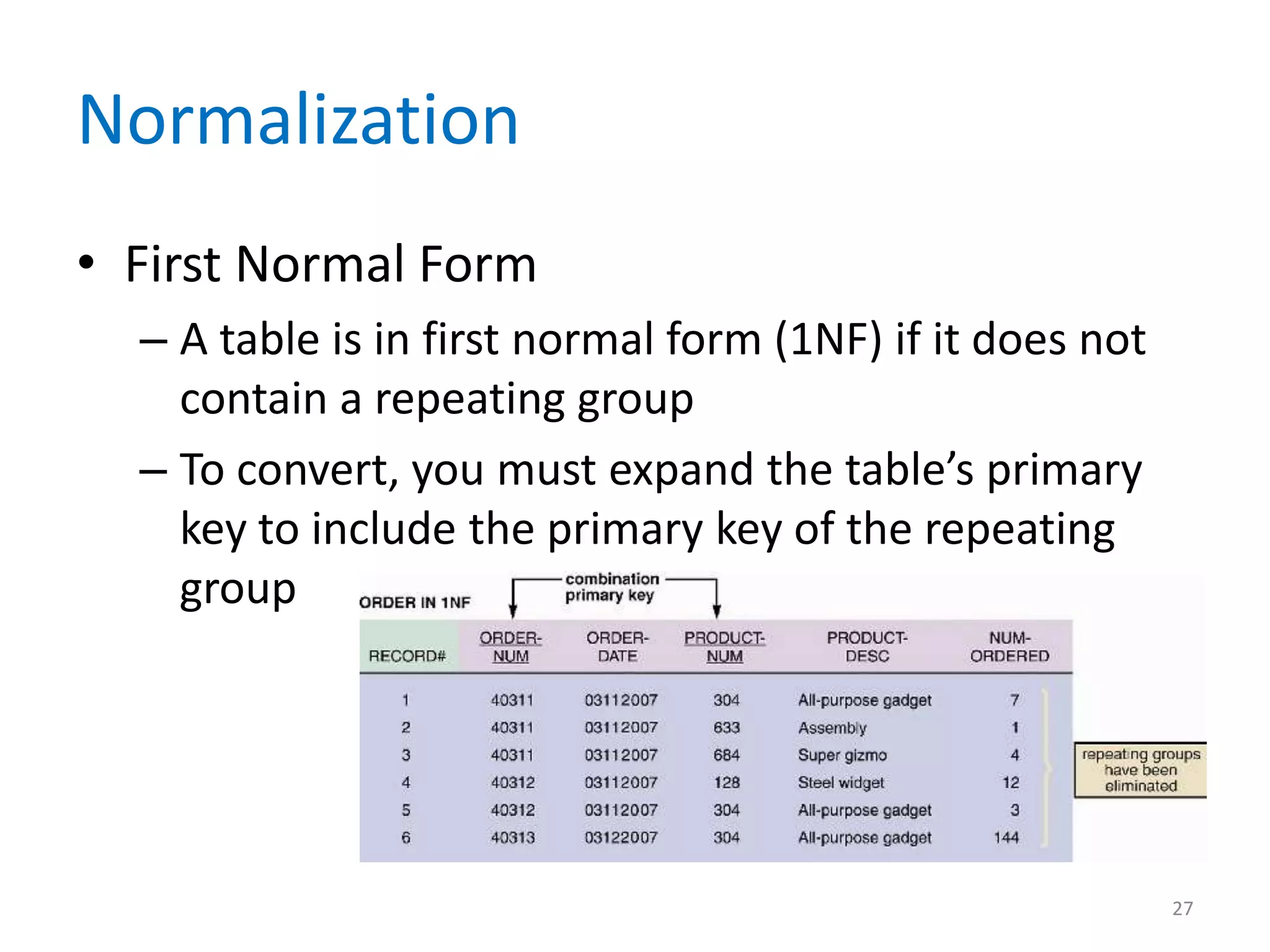 Normalization

• First Normal Form

– A table is in first normal form (1NF) if it does not contain a repeating group

– To convert, you must expand the table's primary key to include the primary key of the repeating group

ORDER IN 1NF

combination primary key

| RECORD# | ORDER-NUM | ORDER-DATE | PRODUCT-NUM | PRODUCT-DESC | NUM-ORDERED |
|---|---|---|---|---|---|
| 1 | 40311 | 03112007 | 304 | All-purpose gadget | 7 |
| 2 | 40311 | 03112007 | 633 | Assembly | 1 |
| 3 | 40311 | 03112007 | 684 | Super gizmo | 4 |
| 4 | 40312 | 03112007 | 128 | Steel widget | 12 |
| 5 | 40312 | 03112007 | 304 | All-purpose gadget | 3 |
| 6 | 40313 | 03122007 | 304 | All-purpose gadget | 144 |

repeating groups have been eliminated

27